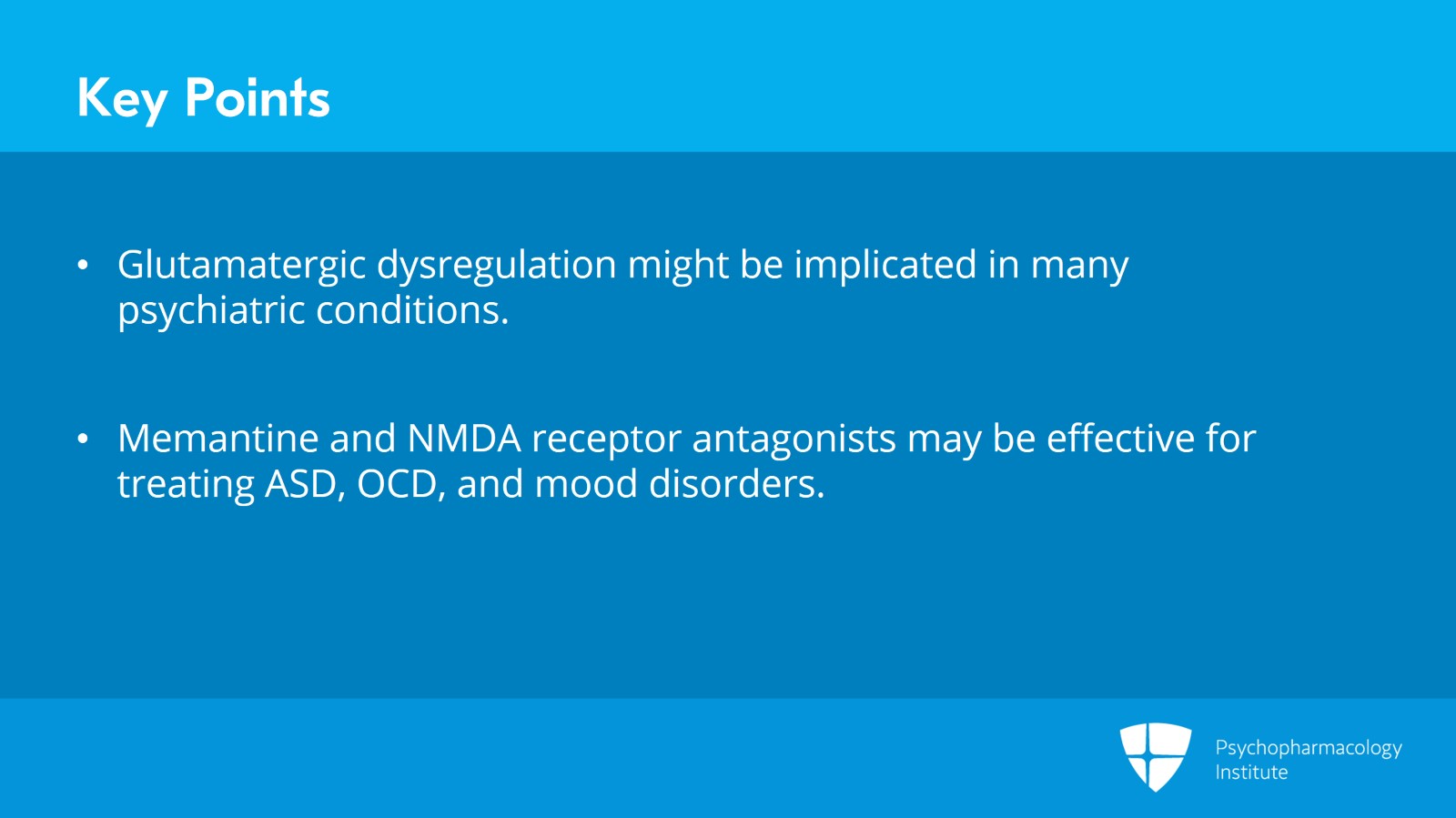 Key Points

• Glutamatergic dysregulation might be implicated in many psychiatric conditions.

• Memantine and NMDA receptor antagonists may be effective for treating ASD, OCD, and mood disorders.

Psychopharmacology Institute